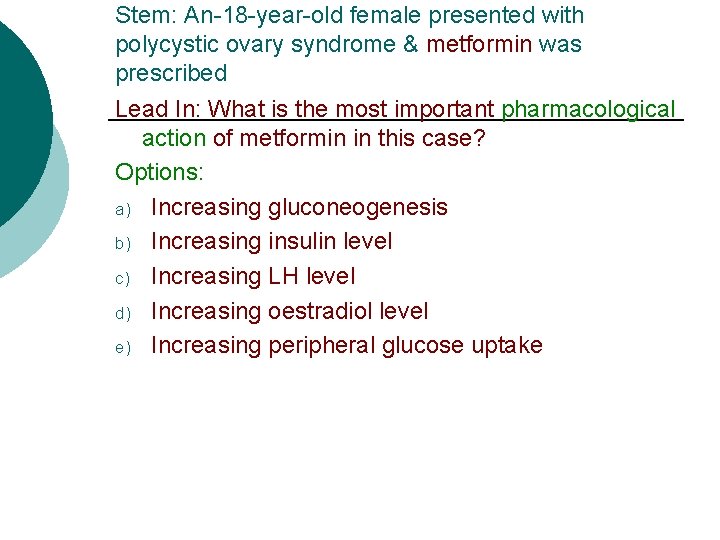 Stem: An-18-year-old female presented with polycystic ovary syndrome & metformin was prescribed

Lead In: What is the most important pharmacological action of metformin in this case?

Options:

a) Increasing gluconeogenesis
b) Increasing insulin level
c) Increasing LH level
d) Increasing oestradiol level
e) Increasing peripheral glucose uptake